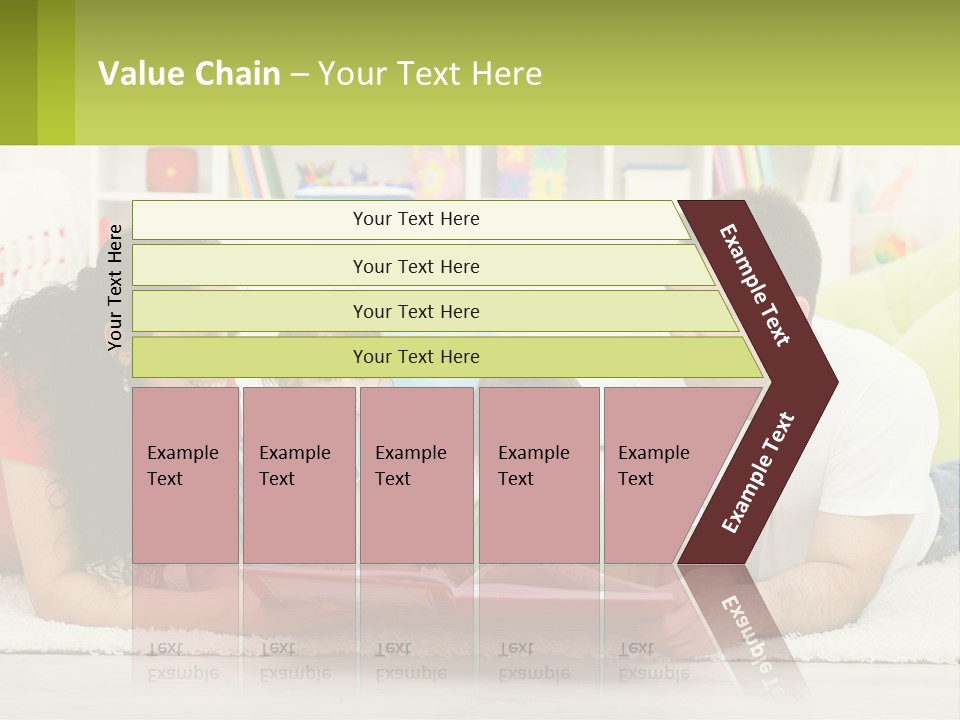 Value Chain – Your Text Here

Your Text Here

Your Text Here

Your Text Here

Your Text Here

Your Text Here

Example Text

Example Text

Example Text

Example Text

Example Text

Example Text

Example Text